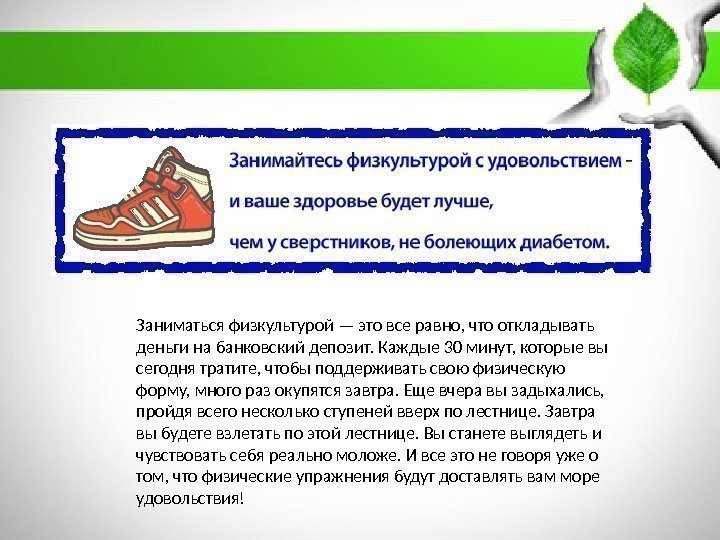 Занимайтесь физкультурой с удовольствием -

и ваше здоровье будет лучше,

чем у сверстников, не болеющих диабетом.

Заниматься физкультурой — это все равно, что откладывать деньги на банковский депозит. Каждые 30 минут, которые вы сегодня тратите, чтобы поддерживать свою физическую форму, много раз окупятся завтра. Еще вчера вы задыхались, пройдя всего несколько ступеней вверх по лестнице. Завтра вы будете взлетать по этой лестнице. Вы станете выглядеть и чувствовать себя реально моложе. И все это не говоря уже о том, что физические упражнения будут доставлять вам море удовольствия!